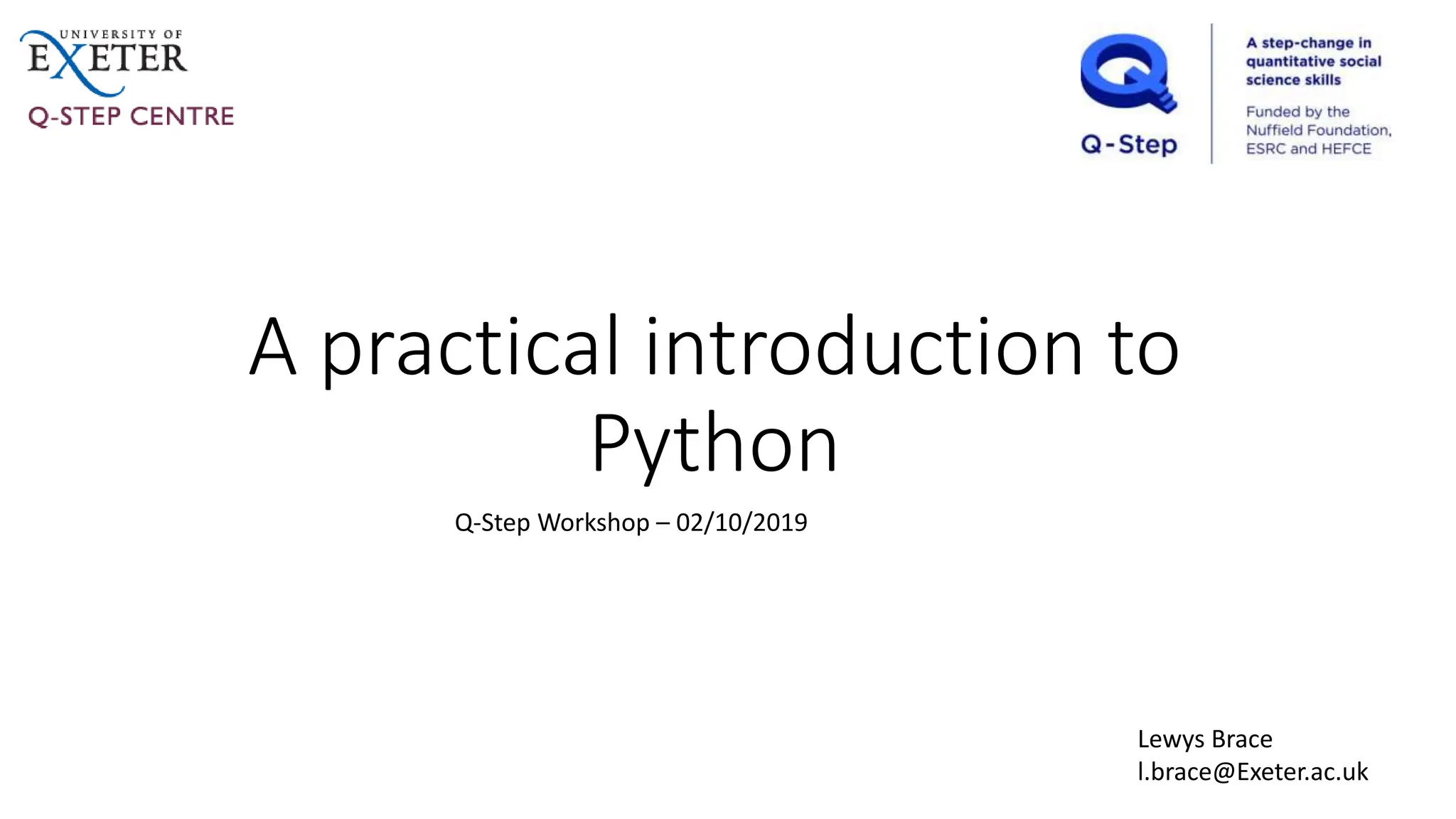 UNIVERSITY OF
EXETER
Q-STEP CENTRE

Q-Step

A step-change in quantitative social science skills

Funded by the Nuffield Foundation, ESRC and HEFCE

A practical introduction to Python

Q-Step Workshop – 02/10/2019

Lewys Brace
l.brace@Exeter.ac.uk